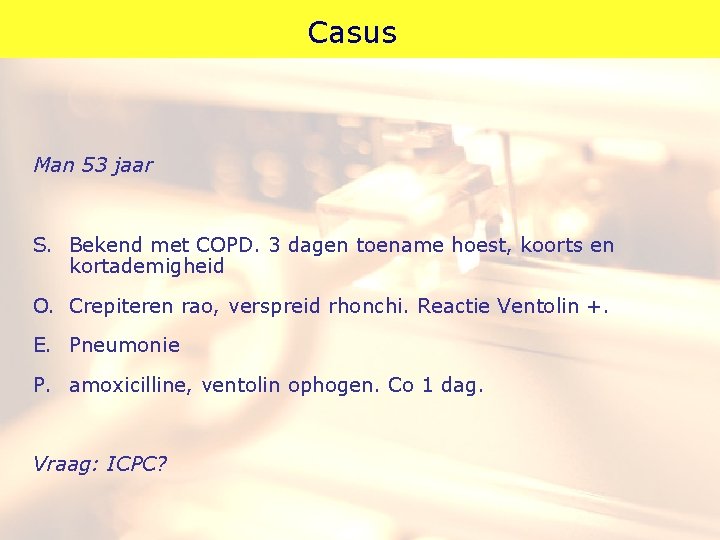 Casus

Man 53 jaar

S. Bekend met COPD. 3 dagen toename hoest, koorts en kortademigheid

O. Crepiteren rao, verspreid rhonchi. Reactie Ventolin +.

E. Pneumonie

P. amoxicilline, ventolin ophogen. Co 1 dag.

Vraag: ICPC?